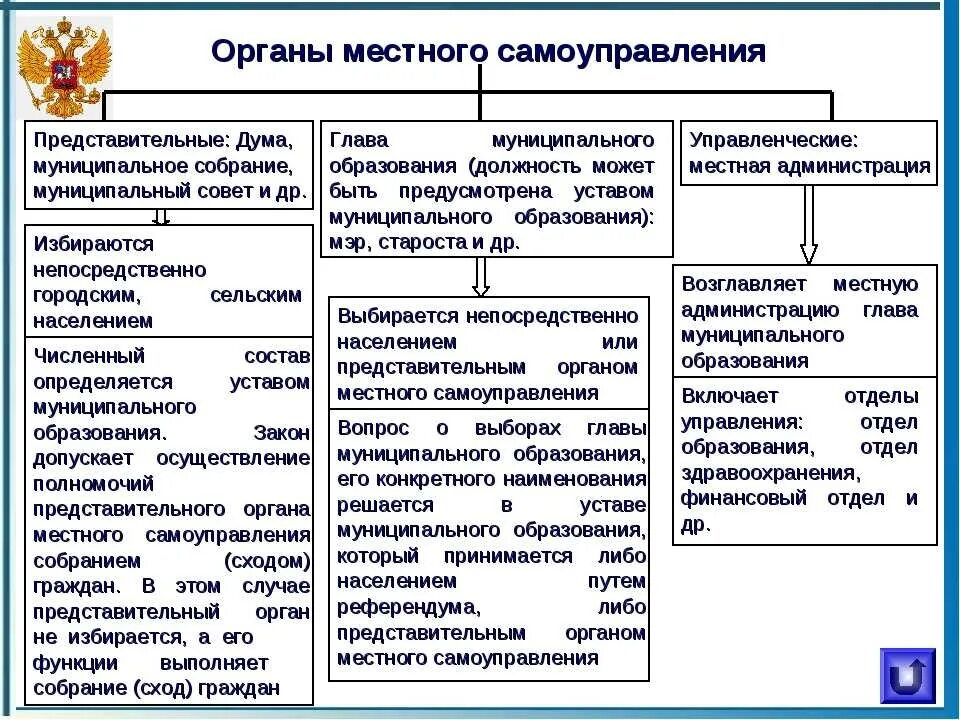 Органы местного самоуправления

Представительные: Дума, муниципальное собрание, муниципальный совет и др.

Избираются непосредственно городским, сельским населением

Численный состав определяется уставом муниципального образования. Закон допускает осуществление полномочий представительного органа местного самоуправления собранием (сходом) граждан. В этом случае представительный орган не избирается, а его функции выполняет собрание (сход) граждан

Глава муниципального образования (должность может быть предусмотрена уставом муниципального образования): мэр, староста и др.

Выбирается непосредственно населением или представительным органом местного самоуправления

Вопрос о выборах главы муниципального образования, его конкретного наименования решается в уставе муниципального образования, который принимается либо населением путем референдума, либо представительным органом местного самоуправления

Управленческие: местная администрация

Возглавляет местную администрацию глава муниципального образования

Включает отделы управления: отдел образования, отдел здравоохранения, финансовый отдел и др.